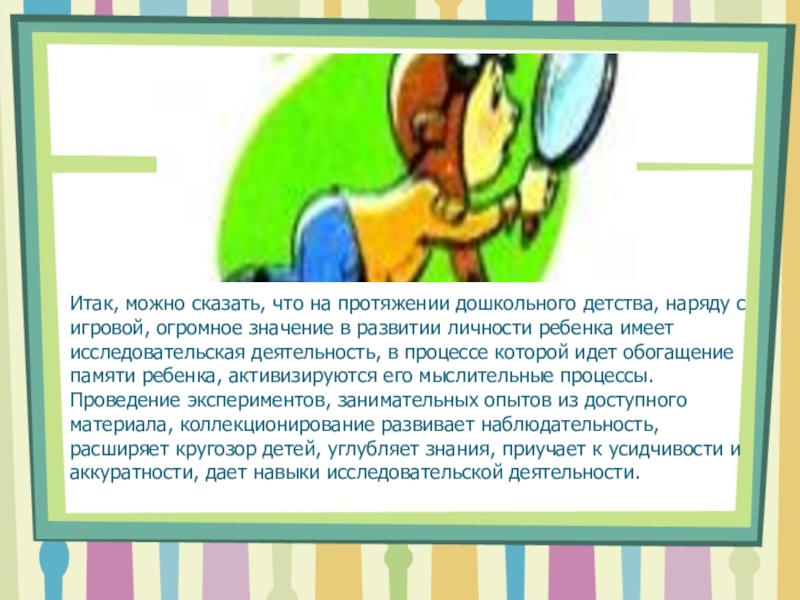 Итак, можно сказать, что на протяжении дошкольного детства, наряду с игровой, огромное значение в развитии личности ребенка имеет исследовательская деятельность, в процессе которой идет обогащение памяти ребенка, активизируются его мыслительные процессы. Проведение экспериментов, занимательных опытов из доступного материала, коллекционирование развивает наблюдательность, расширяет кругозор детей, углубляет знания, приучает к усидчивости и аккуратности, дает навыки исследовательской деятельности.